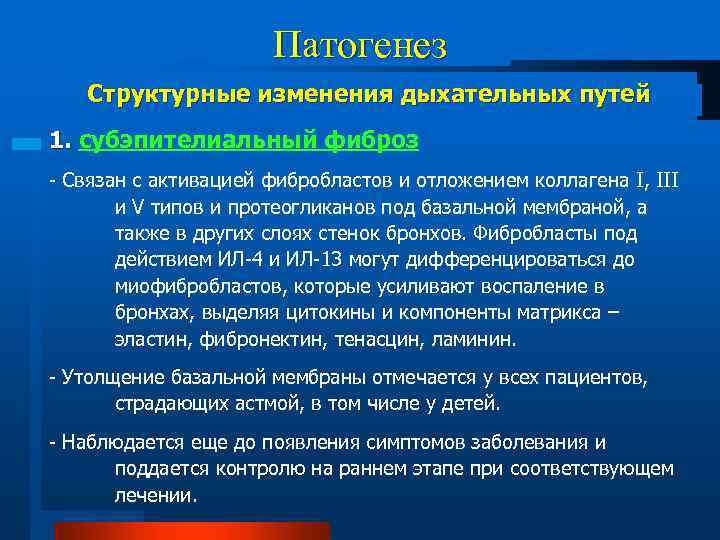 Патогенез

Структурные изменения дыхательных путей

1. субэпителиальный фиброз

- Связан с активацией фибробластов и отложением коллагена I, III и V типов и протеогликанов под базальной мембраной, а также в других слоях стенок бронхов. Фибробласты под действием ИЛ-4 и ИЛ-13 могут дифференцироваться до миофибробластов, которые усиливают воспаление в бронхах, выделяя цитокины и компоненты матрикса – эластин, фибронектин, тенасцин, ламинин.

- Утолщение базальной мембраны отмечается у всех пациентов, страдающих астмой, в том числе у детей.

- Наблюдается еще до появления симптомов заболевания и поддается контролю на раннем этапе при соответствующем лечении.